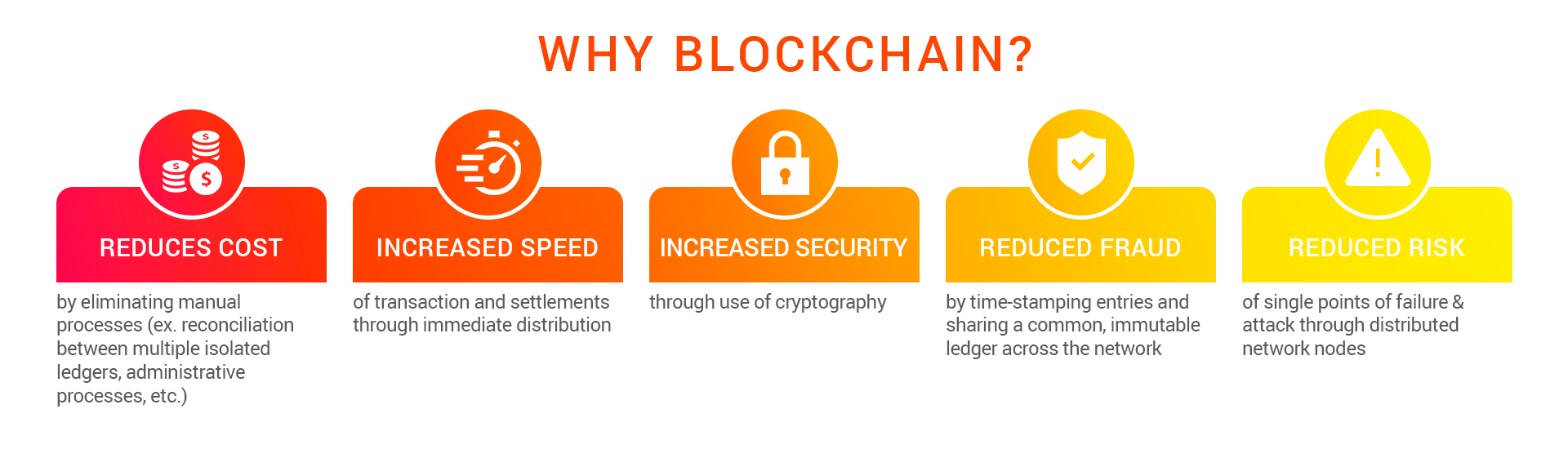 WHY BLOCKCHAIN?

REDUCES COST

by eliminating manual processes (ex. reconciliation between multiple isolated ledgers, administrative processes, etc.)

INCREASED SPEED

of transaction and settlements through immediate distribution

INCREASED SECURITY

through use of cryptography

REDUCED FRAUD

by time-stamping entries and sharing a common, immutable ledger across the network

REDUCED RISK

of single points of failure & attack through distributed network nodes